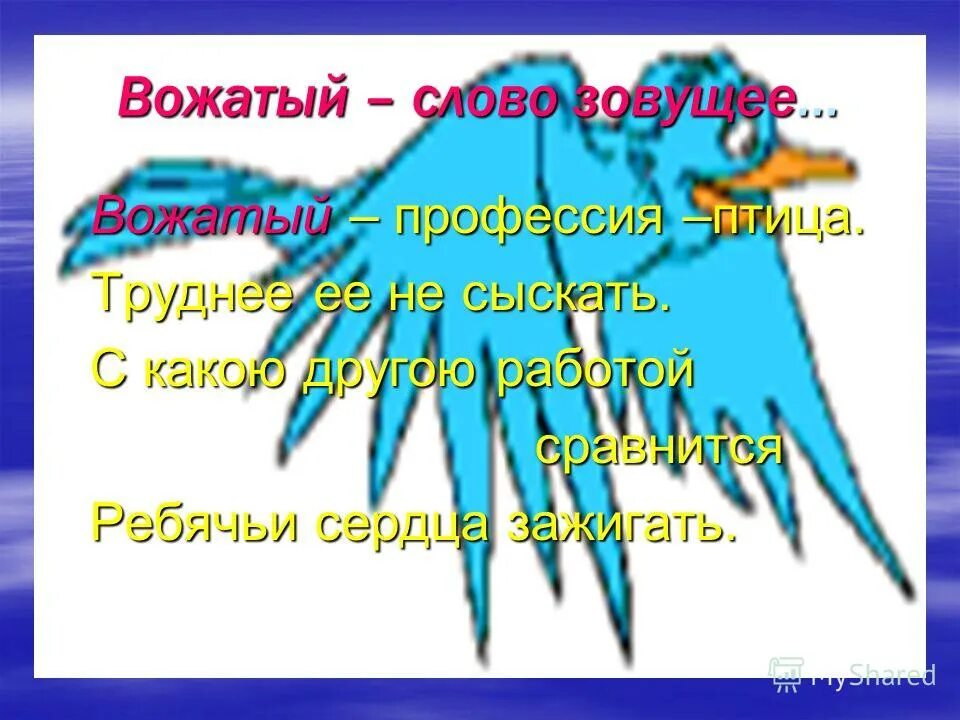 Вожатый – слово зовущее...

Вожатый – профессия –птица.
Труднее ее не сыскать.
С какою другою работой
сравнится
Ребячьи сердца зажигать.

MyShared